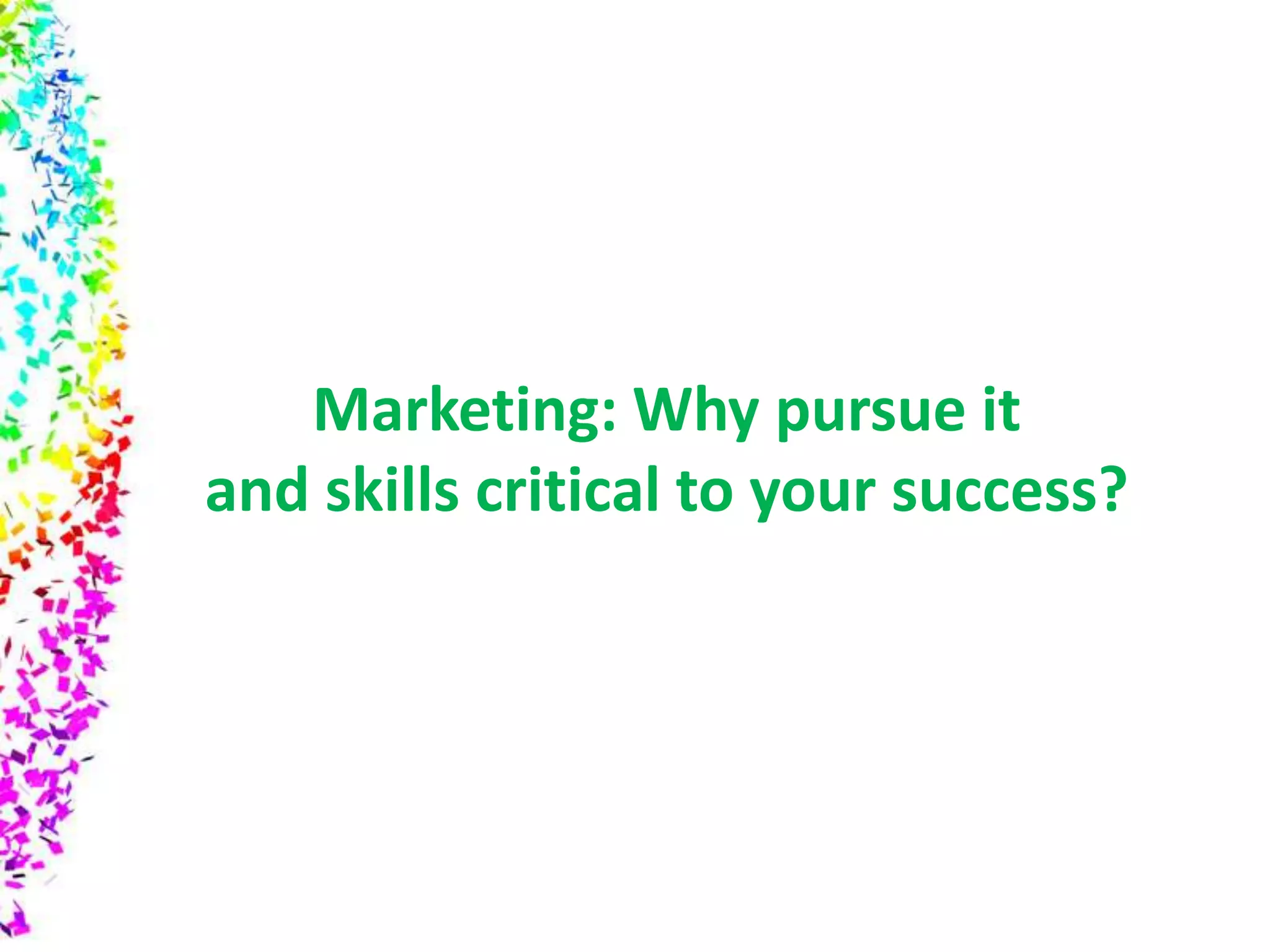 Marketing: Why pursue it
and skills critical to your success?